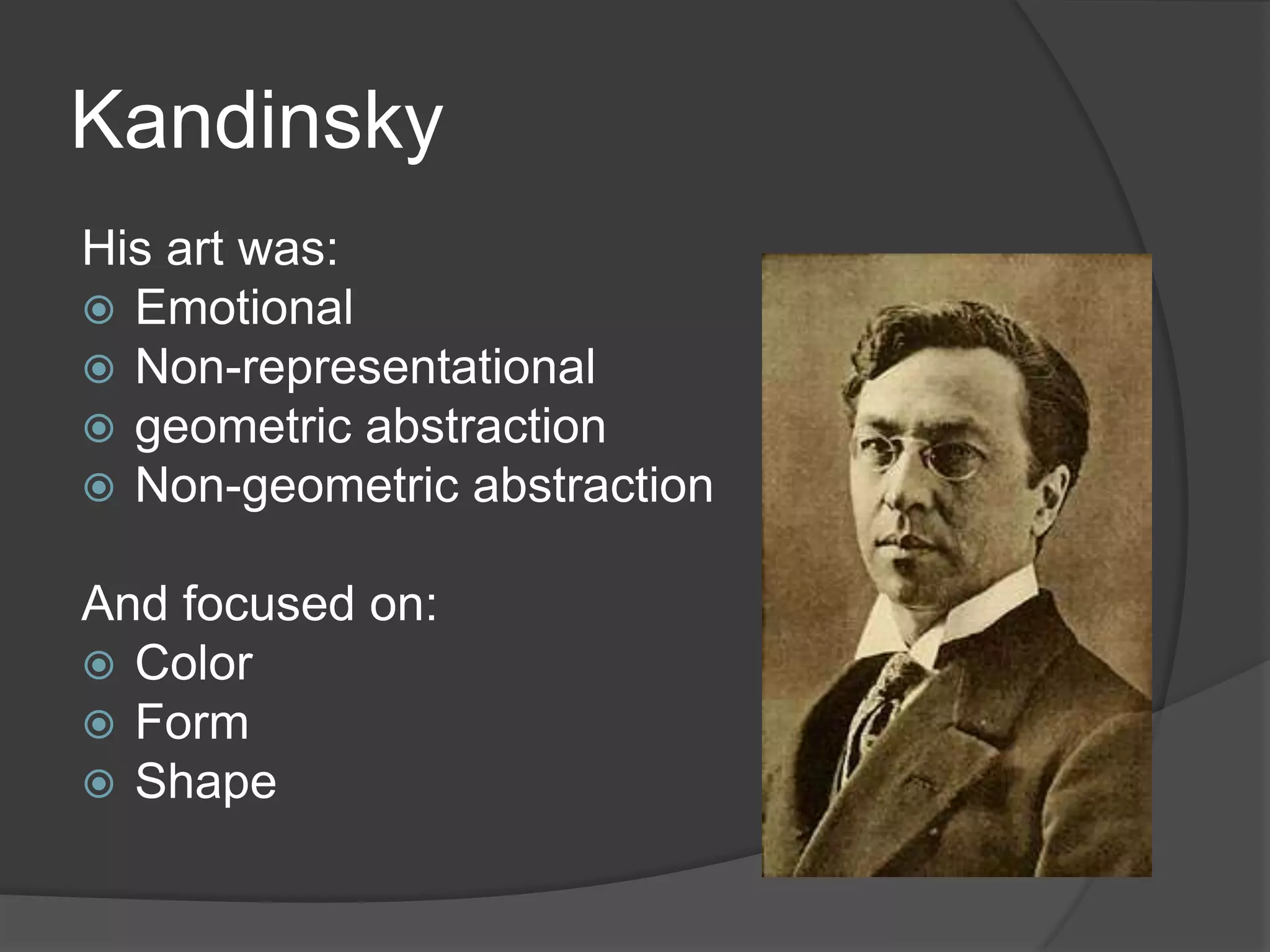 Kandinsky

His art was:
- Emotional
- Non-representational
- geometric abstraction
- Non-geometric abstraction

And focused on:
- Color
- Form
- Shape